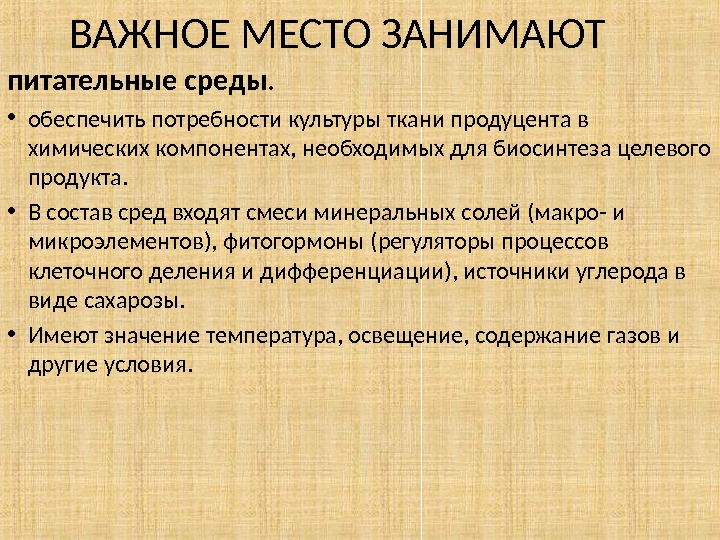 ВАЖНОЕ МЕСТО ЗАНИМАЮТ

питательные среды.

• обеспечить потребности культуры ткани продуцента в химических компонентах, необходимых для биосинтеза целевого продукта.
• В состав сред входят смеси минеральных солей (макро- и микроэлементов), фитогормоны (регуляторы процессов клеточного деления и дифференциации), источники углерода в виде сахарозы.
• Имеют значение температура, освещение, содержание газов и другие условия.